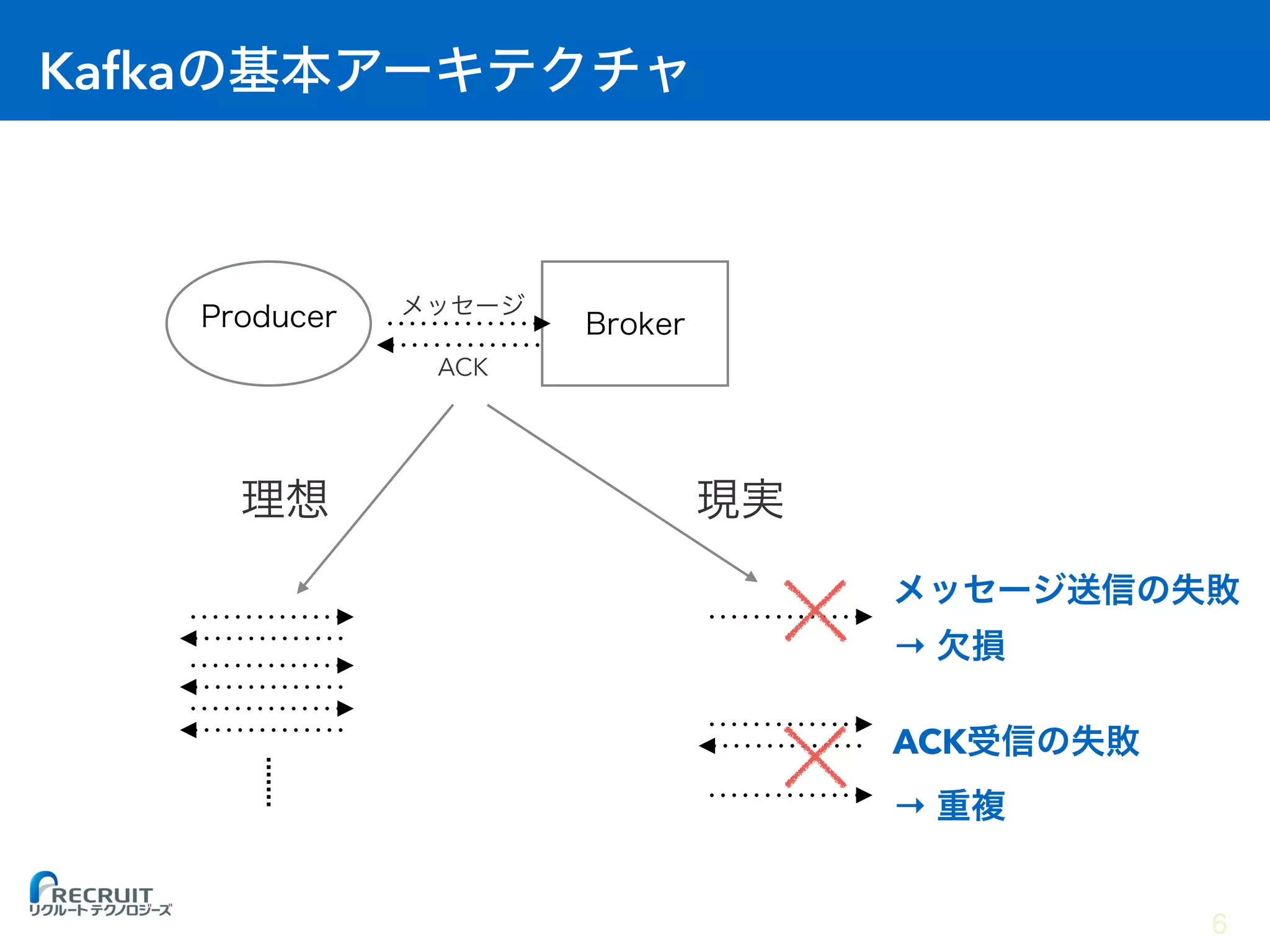 Kafkaの基本アーキテクチャ

Producer

メッセージ

ACK

Broker

理想

現実

メッセージ送信の失敗
→ 欠損

ACK受信の失敗
→ 重複

RECRUIT
リクルートテクノロジーズ

6